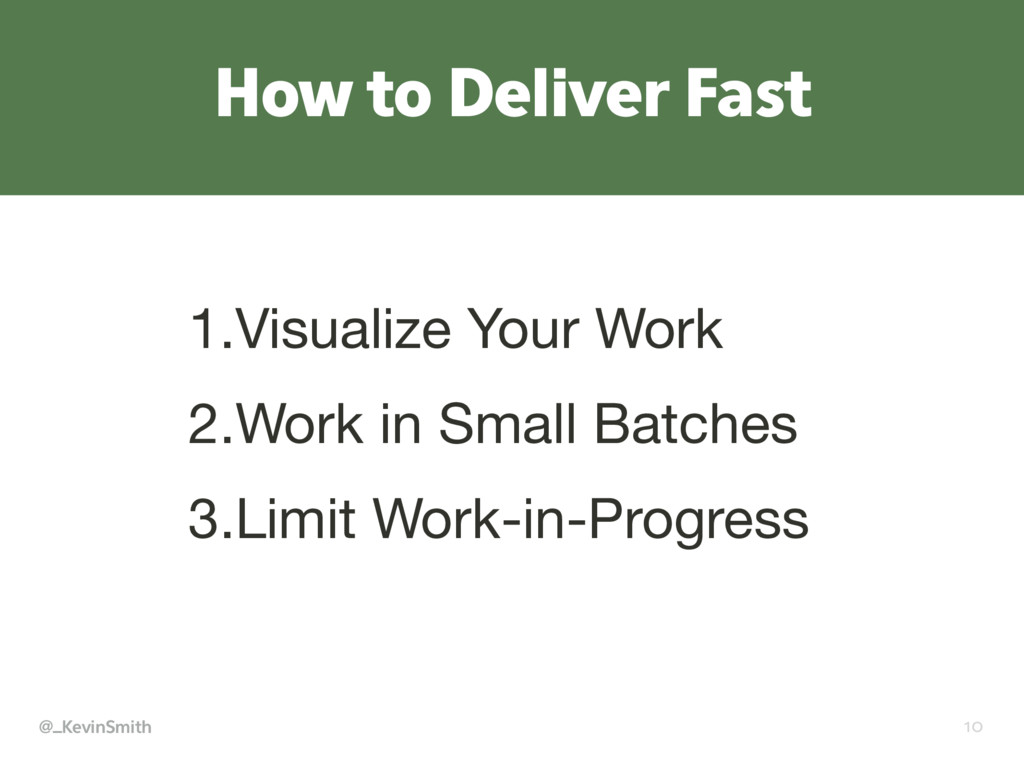 How to Deliver Fast

1.Visualize Your Work

2.Work in Small Batches

3.Limit Work-in-Progress

@_KevinSmith

10